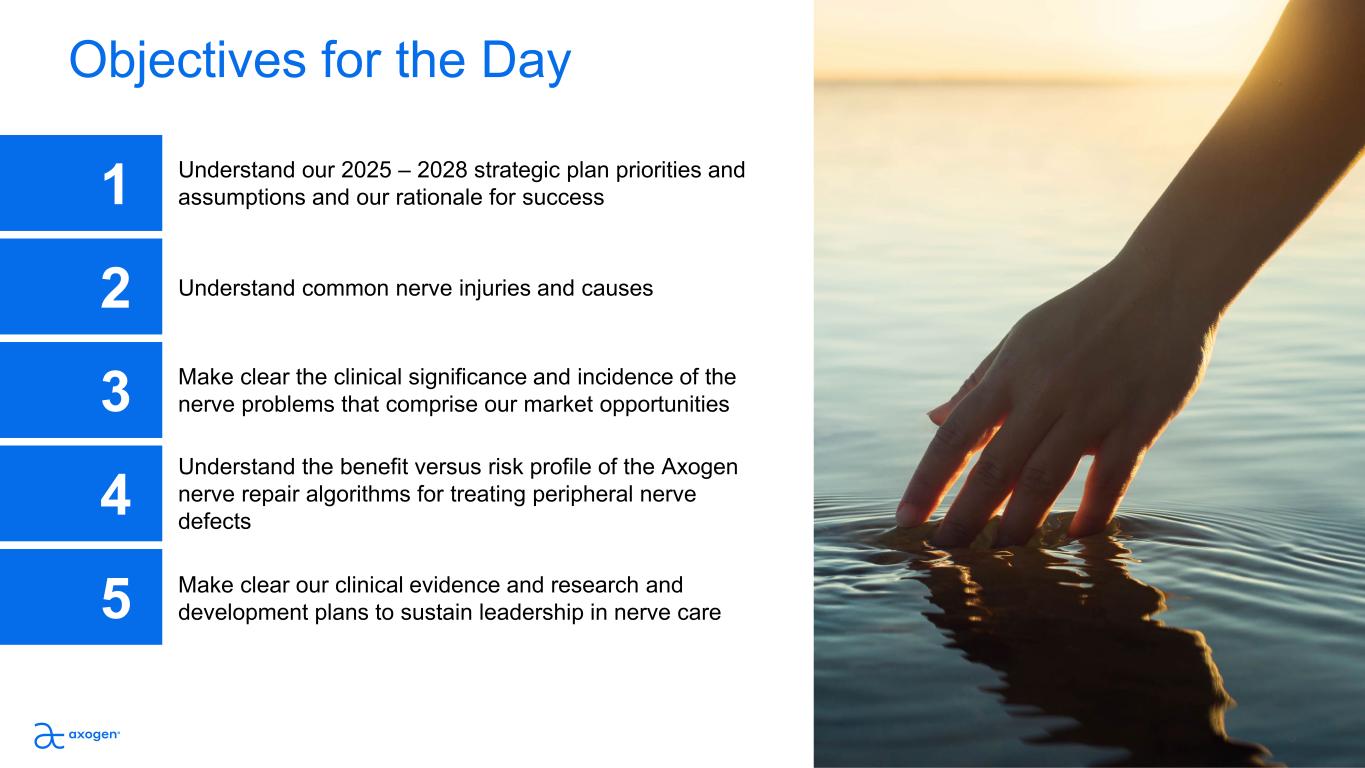 Objectives for the Day

1 Understand our 2025 – 2028 strategic plan priorities and assumptions and our rationale for success

2 Understand common nerve injuries and causes

3 Make clear the clinical significance and incidence of the nerve problems that comprise our market opportunities

4 Understand the benefit versus risk profile of the Axogen nerve repair algorithms for treating peripheral nerve defects

5 Make clear our clinical evidence and research and development plans to sustain leadership in nerve care

axogen